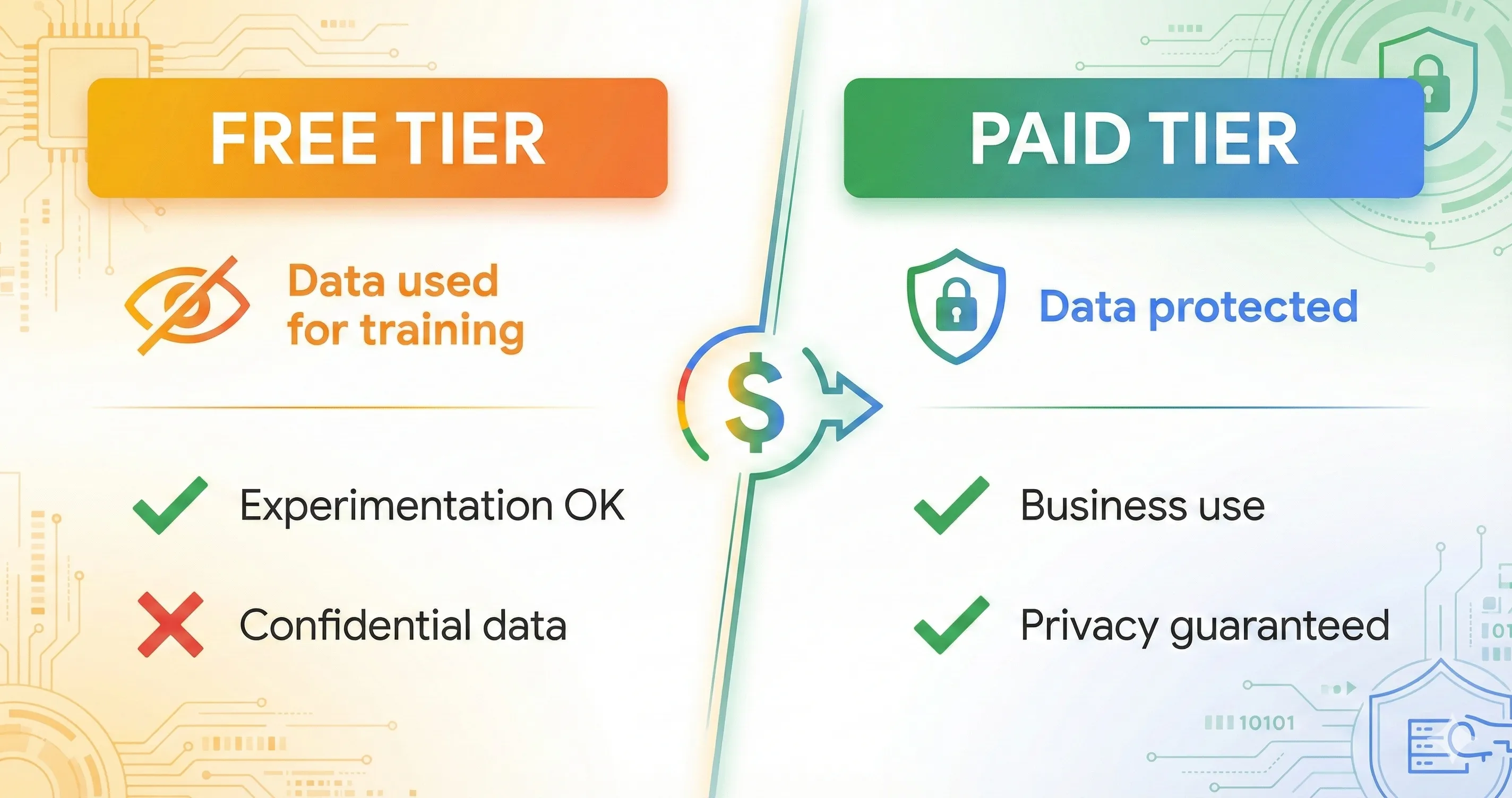 FREE TIER

Data used for training

Experimentation OK

Confidential data

$

PAID TIER

Data protected

Business use

Privacy guaranteed

10101